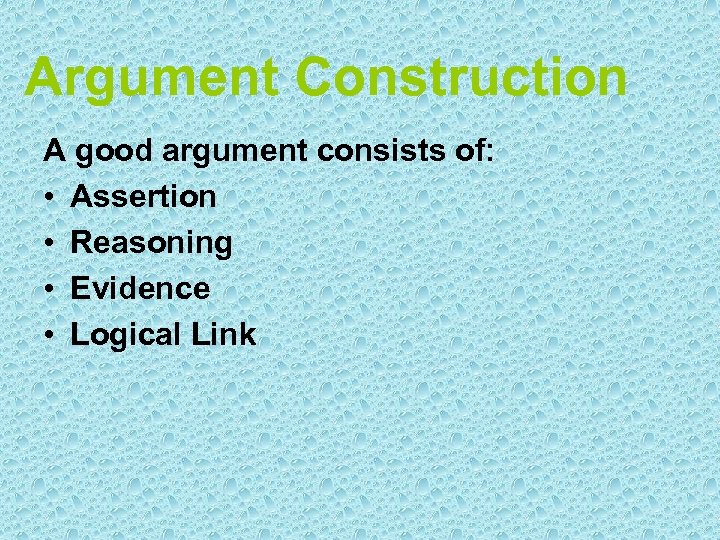 Argument Construction

A good argument consists of:
• Assertion
• Reasoning
• Evidence
• Logical Link